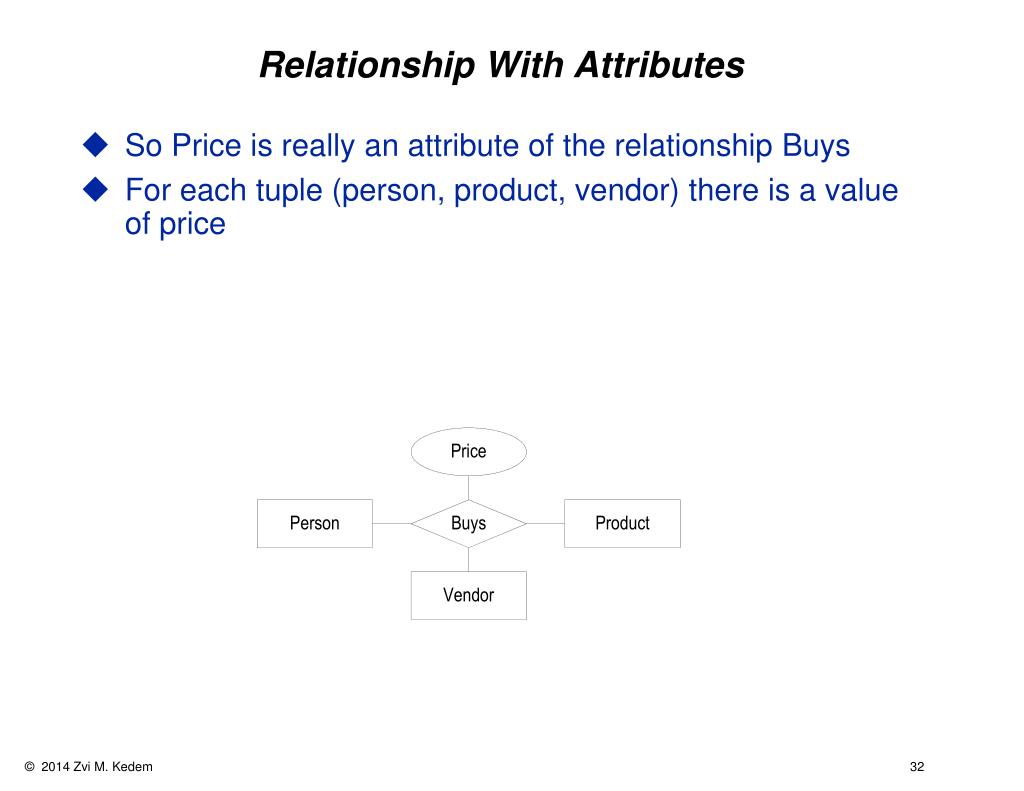 Relationship With Attributes

◆ So Price is really an attribute of the relationship Buys

◆ For each tuple (person, product, vendor) there is a value of price

Price

Person

Buys

Product

Vendor

© 2014 Zvi M. Kedem

32